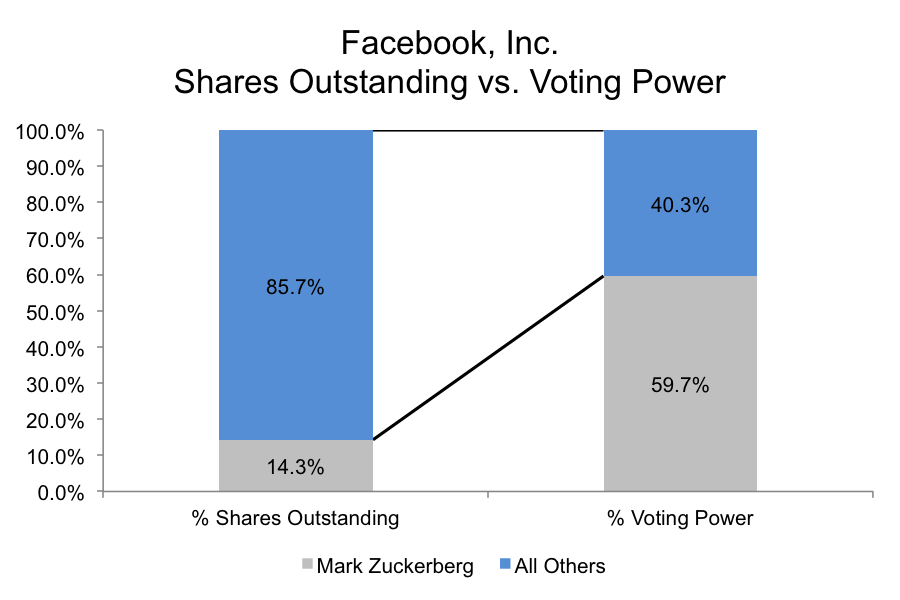 Facebook, Inc.
Shares Outstanding vs. Voting Power

100.0%
90.0%
80.0%
70.0%
60.0%
50.0%
40.0%
30.0%
20.0%
10.0%
0.0%

85.7%
14.3%
40.3%
59.7%

% Shares Outstanding
% Voting Power

Mark Zuckerberg
All Others